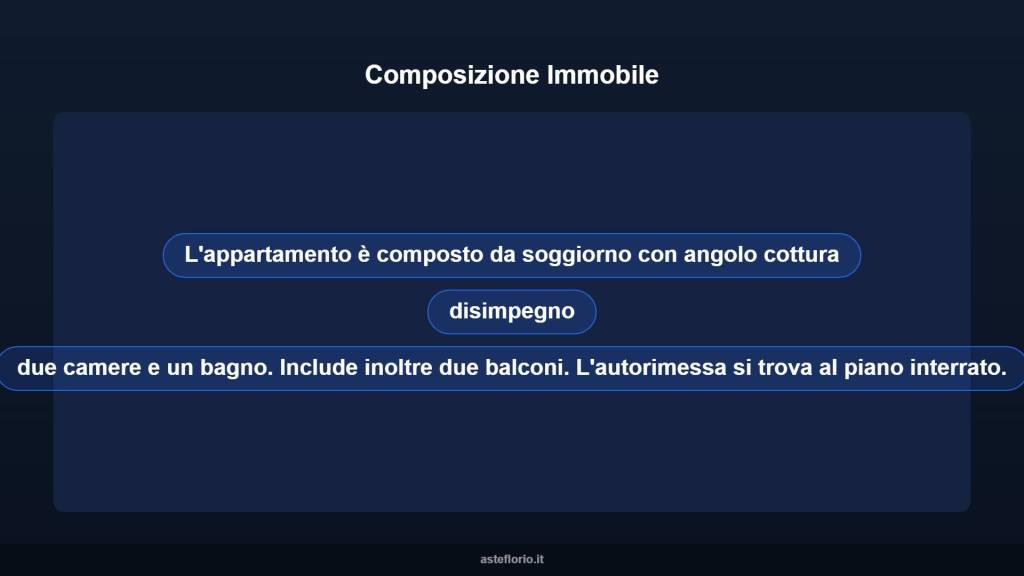 Composizione Immobile

L'appartamento è composto da soggiorno con angolo cottura

disimpegno

due camere e un bagno. Include inoltre due balconi. L'autorimessa si trova al piano interrato.

asteflorio.it